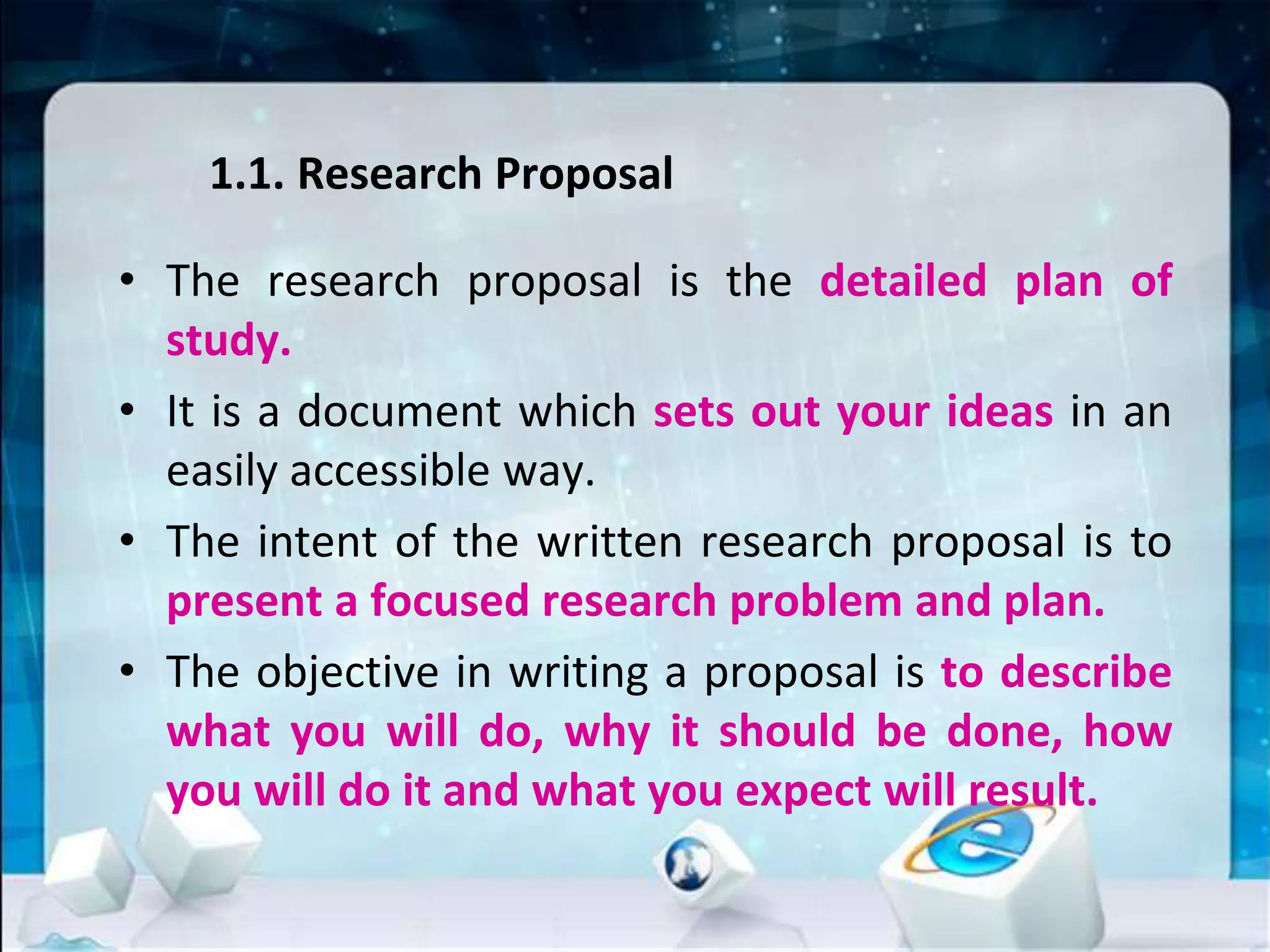 1.1. Research Proposal

• The research proposal is the detailed plan of study.

• It is a document which sets out your ideas in an easily accessible way.

• The intent of the written research proposal is to present a focused research problem and plan.

• The objective in writing a proposal is to describe what you will do, why it should be done, how you will do it and what you expect will result.